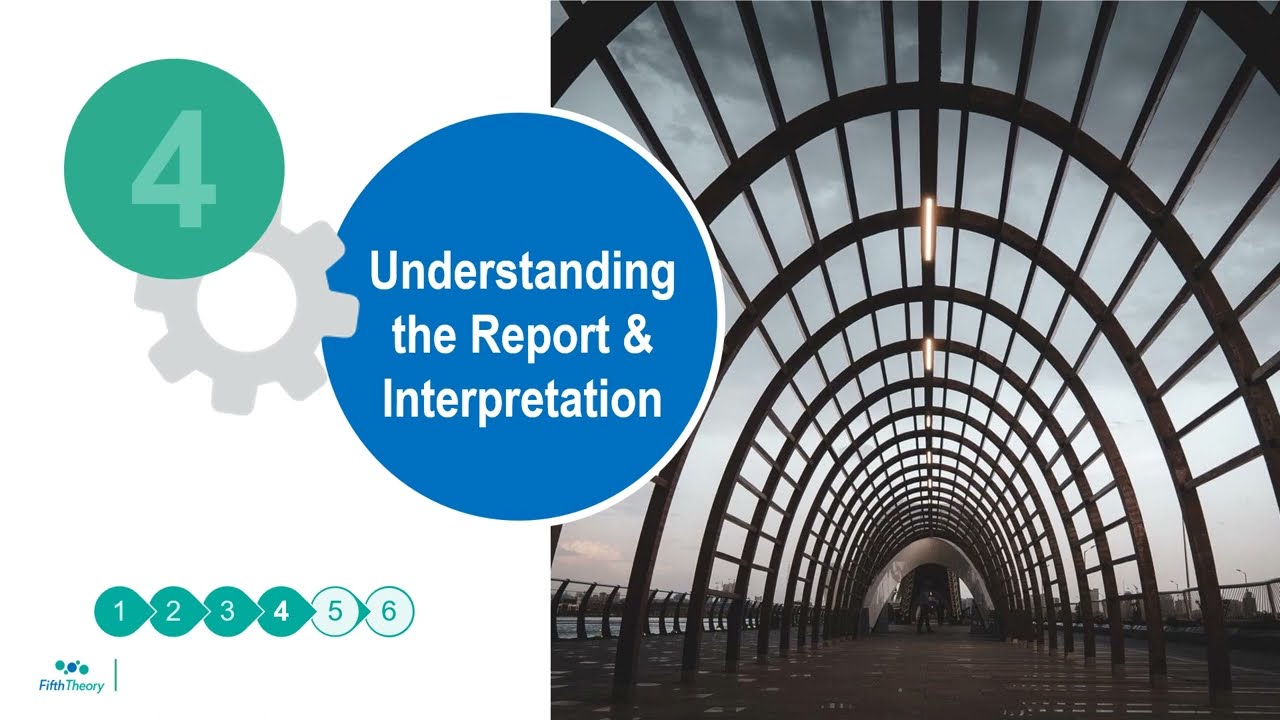 4

Understanding the Report & Interpretation

1 2 3 4 5 6

FifthTheory